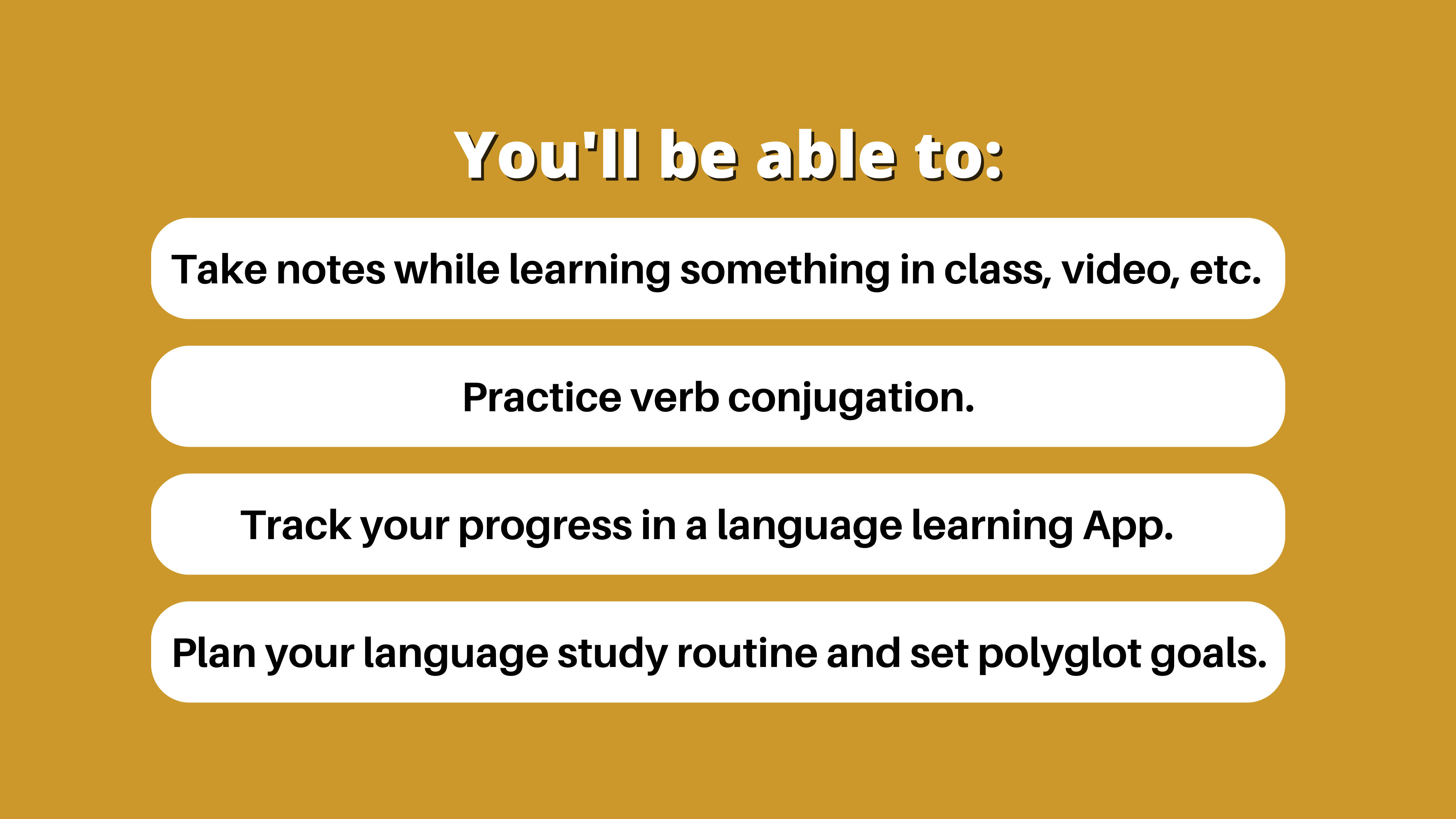 You'll be able to:

Take notes while learning something in class, video, etc.

Practice verb conjugation.

Track your progress in a language learning App.

Plan your language study routine and set polyglot goals.